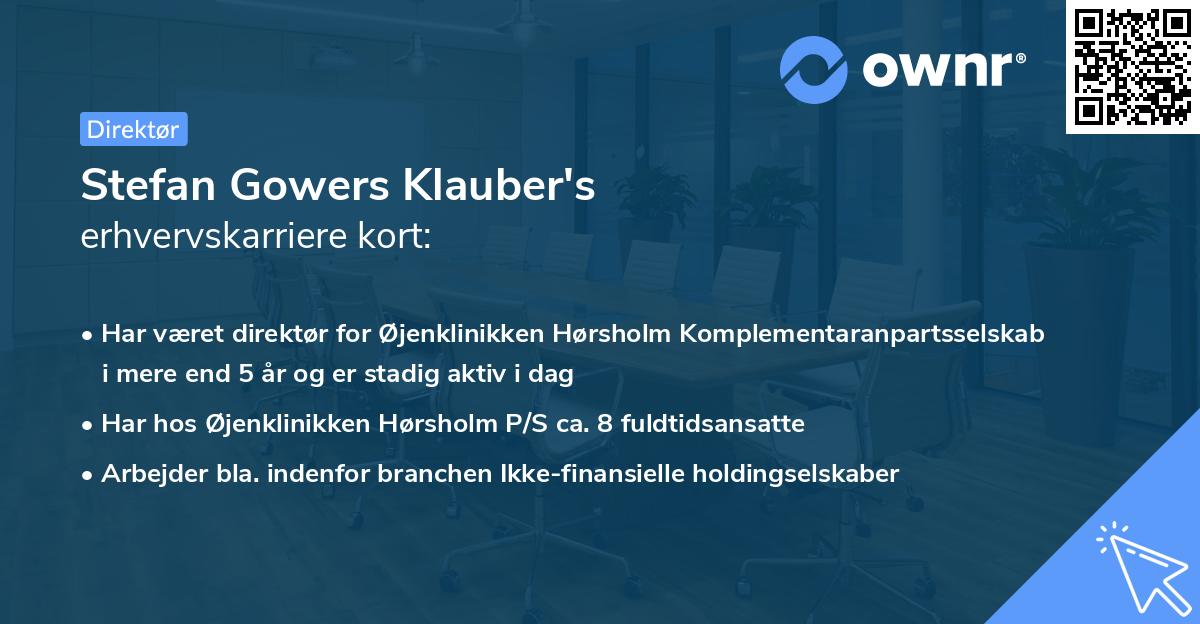 ownr®

Direktør

Stefan Gowers Klauber's
erhvervskarriere kort:

• Har været direktør for Øjenklinikken Hørsholm Komplementaranpartsselskab i mere end 5 år og er stadig aktiv i dag

• Har hos Øjenklinikken Hørsholm P/S ca. 8 fuldtidsansatte

• Arbejder bla. indenfor branchen Ikke-finansielle holdingselskaber